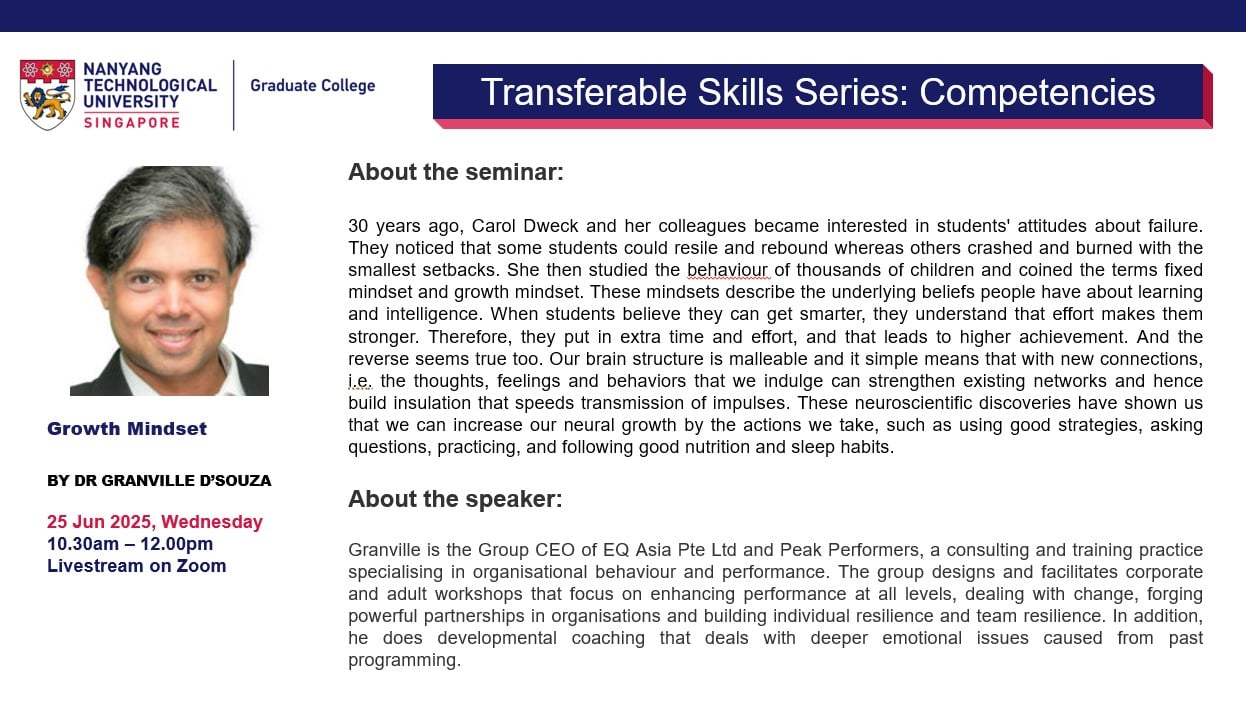 NANYANG TECHNOLOGICAL UNIVERSITY SINGAPORE

Graduate College

Transferable Skills Series: Competencies

Growth Mindset

BY DR GRANVILLE D'SOUZA

25 Jun 2025, Wednesday
10.30am – 12.00pm
Livestream on Zoom

About the seminar:

30 years ago, Carol Dweck and her colleagues became interested in students' attitudes about failure. They noticed that some students could resile and rebound whereas others crashed and burned with the smallest setbacks. She then studied the behaviour of thousands of children and coined the terms fixed mindset and growth mindset. These mindsets describe the underlying beliefs people have about learning and intelligence. When students believe they can get smarter, they understand that effort makes them stronger. Therefore, they put in extra time and effort, and that leads to higher achievement. And the reverse seems true too. Our brain structure is malleable and it simple means that with new connections, i.e. the thoughts, feelings and behaviors that we indulge can strengthen existing networks and hence build insulation that speeds transmission of impulses. These neuroscientific discoveries have shown us that we can increase our neural growth by the actions we take, such as using good strategies, asking questions, practicing, and following good nutrition and sleep habits.

About the speaker:

Granville is the Group CEO of EQ Asia Pte Ltd and Peak Performers, a consulting and training practice specialising in organisational behaviour and performance. The group designs and facilitates corporate and adult workshops that focus on enhancing performance at all levels, dealing with change, forging powerful partnerships in organisations and building individual resilience and team resilience. In addition, he does developmental coaching that deals with deeper emotional issues caused from past programming.